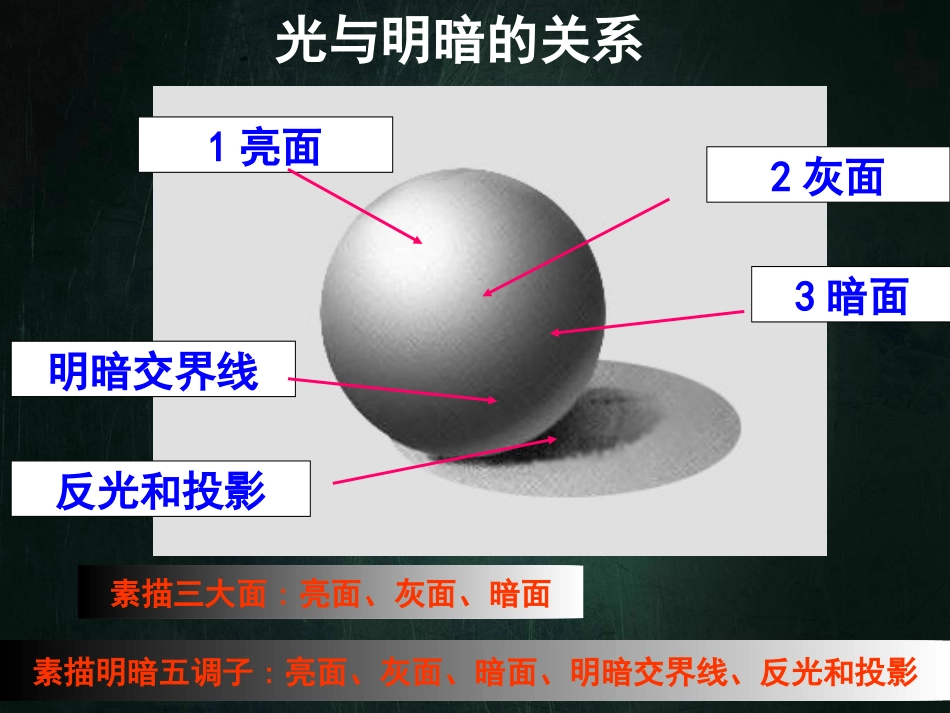 光与明暗的关系

1 亮面

2 灰面

3 暗面

明暗交界线

反光和投影

素描三大面：亮面、灰面、暗面

素描明暗五调子：亮面、灰面、暗面、明暗交界线、反光和投影